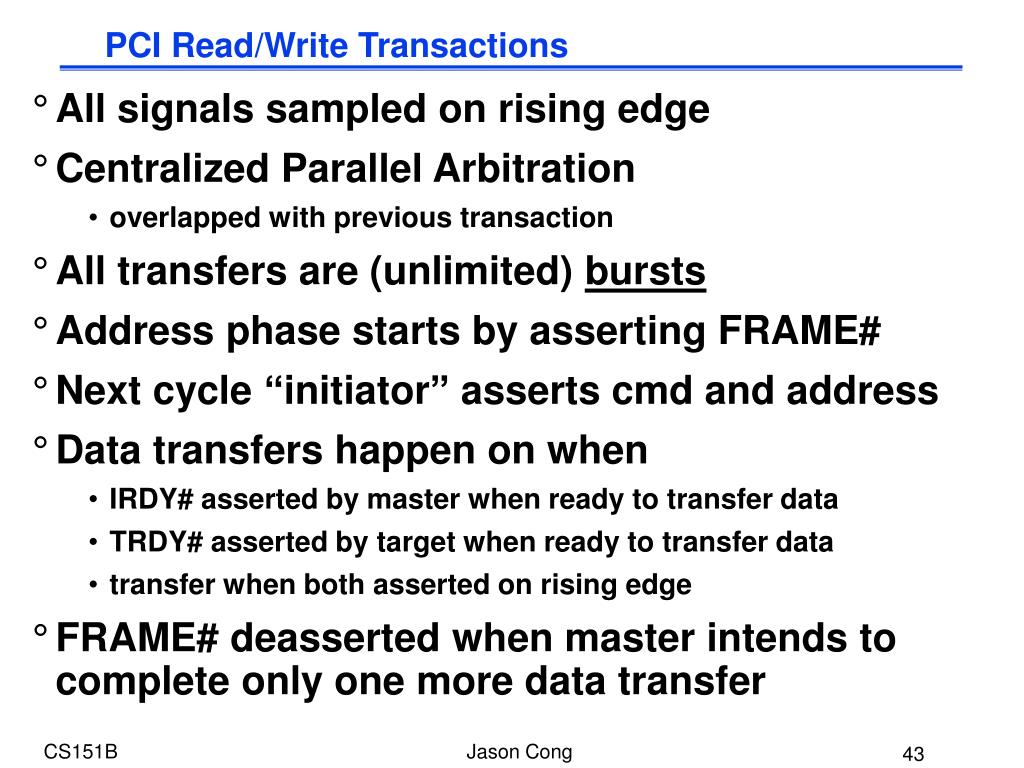 PCI Read/Write Transactions

° All signals sampled on rising edge

° Centralized Parallel Arbitration

• overlapped with previous transaction

° All transfers are (unlimited) bursts

° Address phase starts by asserting FRAME#

° Next cycle “initiator” asserts cmd and address

° Data transfers happen on when

• IRDY# asserted by master when ready to transfer data

• TRDY# asserted by target when ready to transfer data

• transfer when both asserted on rising edge

° FRAME# deasserted when master intends to complete only one more data transfer

CS151B

Jason Cong

43